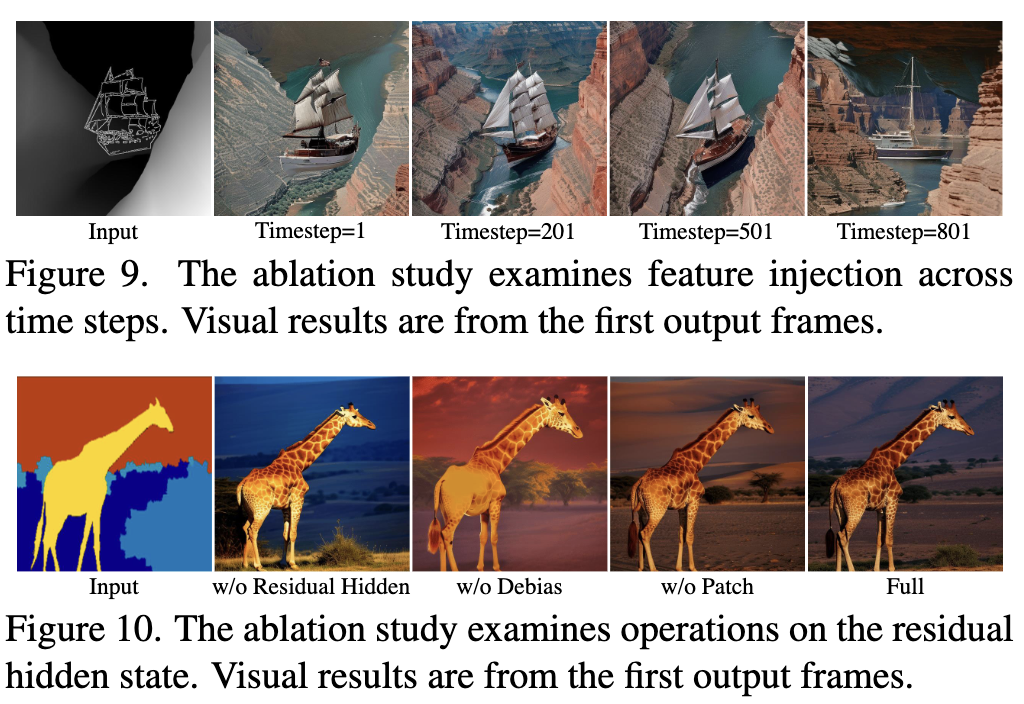 Input
Timestep=1
Timestep=201
Timestep=501
Timestep=801

Figure 9. The ablation study examines feature injection across time steps. Visual results are from the first output frames.

Input
w/o Residual Hidden
w/o Debias
w/o Patch
Full

Figure 10. The ablation study examines operations on the residual hidden state. Visual results are from the first output frames.